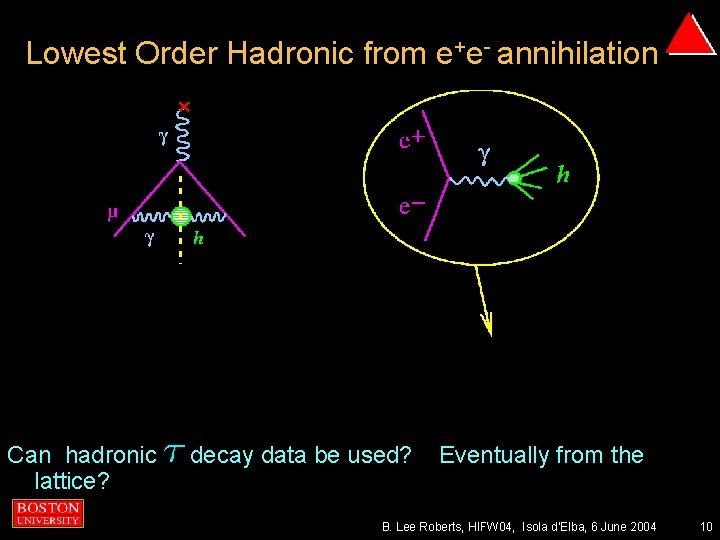 Lowest Order Hadronic from $e^+e^-$ annihilation

$\gamma$

$\mu$

$\gamma$

$h$

$e^+$

$\gamma$

$h$

$e^-$

Can hadronic $\tau$ decay data be used? Eventually from the lattice?

BOSTON UNIVERSITY

B. Lee Roberts, HIFW04, Isola d'Elba, 6 June 2004 10